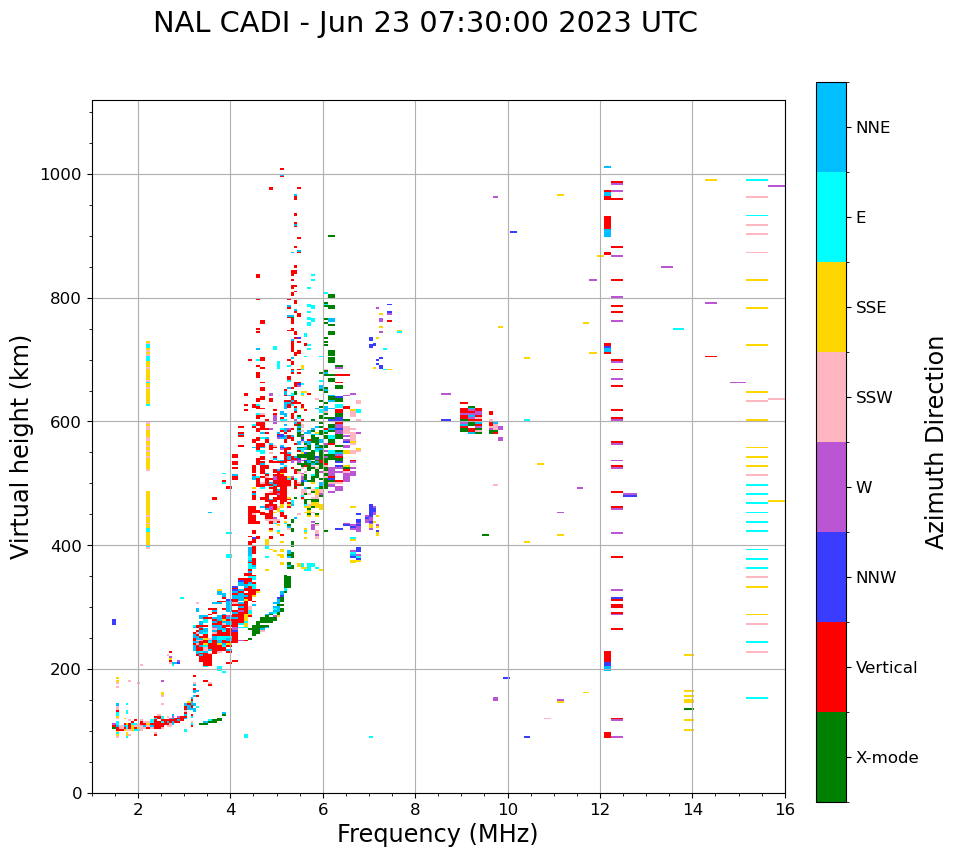 NAL CADI - Jun 23 07:30:00 2023 UTC

Virtual height (km)

1000
800
600
400
200
0

2 4 6 8 10 12 14 16

Frequency (MHz)

NNE
E
SSE
SSW
W
NNW
Vertical
X-mode

Azimuth Direction